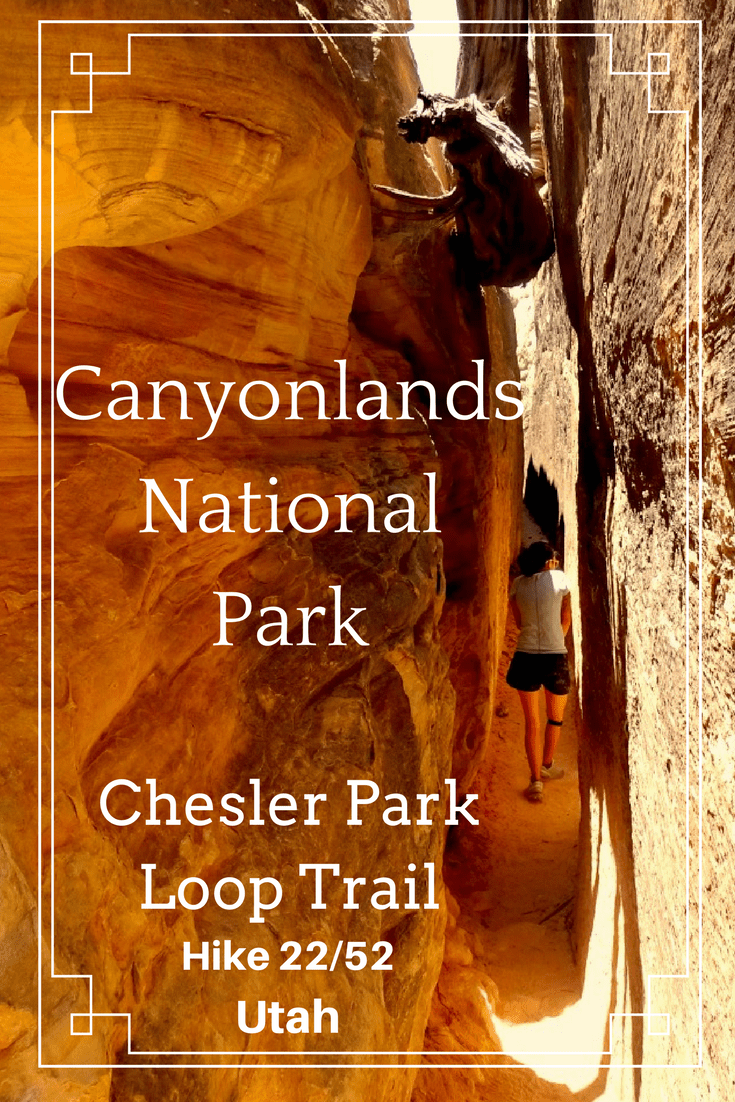 Canyonlands National Park

Chesler Park Loop Trail

Hike 22/52

Utah